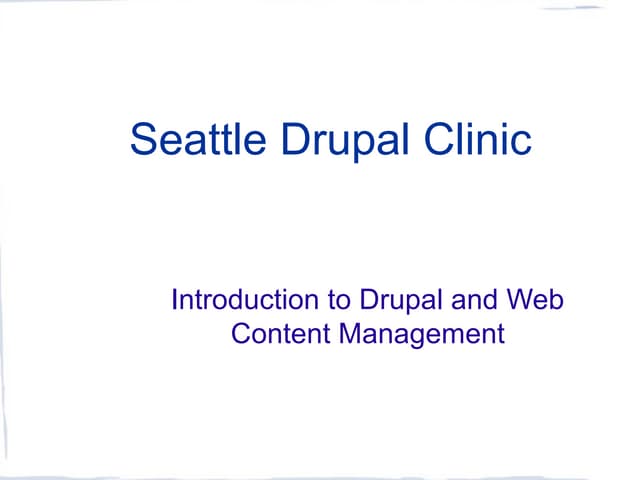 Seattle Drupal Clinic

Introduction to Drupal and Web Content Management